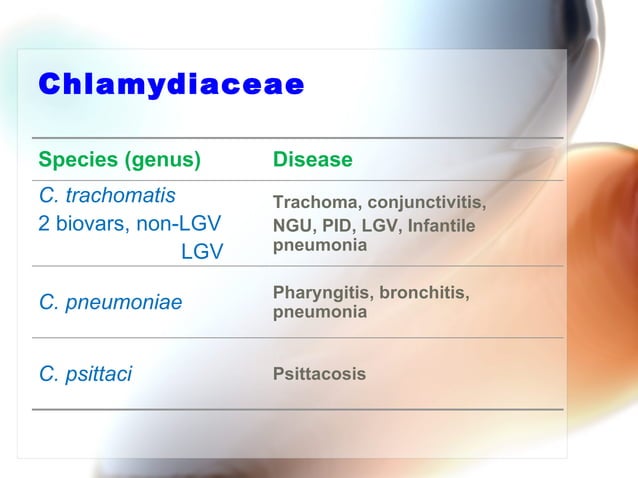 Chlamydiaceae

| Species (genus) | Disease |
|---|---|
| C. trachomatis 2 biovars, non-LGV LGV | Trachoma, conjunctivitis, NGU, PID, LGV, Infantile pneumonia |
| C. pneumoniae | Pharyngitis, bronchitis, pneumonia |
| C. psittaci | Psittacosis |